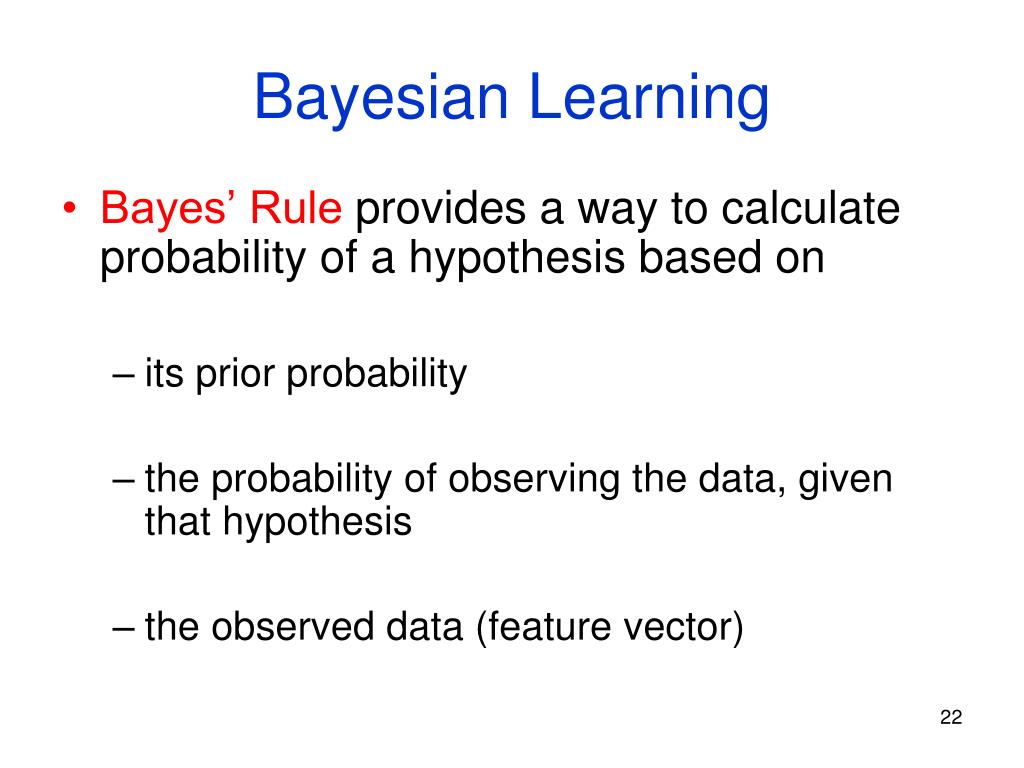 Bayesian Learning

• Bayes' Rule provides a way to calculate probability of a hypothesis based on

– its prior probability

– the probability of observing the data, given that hypothesis

– the observed data (feature vector)

22